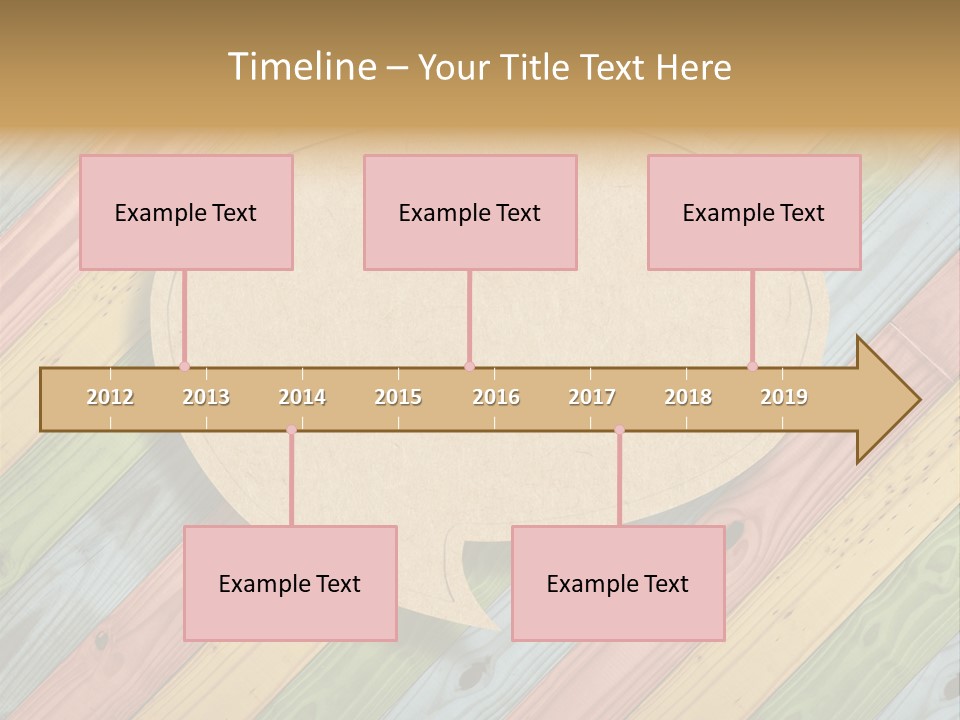 Timeline – Your Title Text Here

Example Text

Example Text

Example Text

2012 2013 2014 2015 2016 2017 2018 2019

Example Text

Example Text